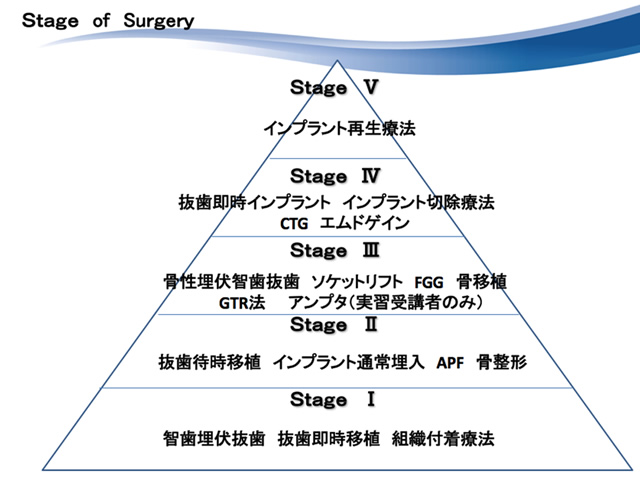 Stage of Surgery

Stage Ⅴ

インプラント再生療法

Stage Ⅳ

抜歯即時インプラント インプラント切除療法
CTG エムドゲイン

Stage Ⅲ

骨性埋伏智歯抜歯 ソケットリフト FGG 骨移植
GTR法 アンプタ（実習受講者のみ）

Stage Ⅱ

抜歯待時移植 インプラント通常埋入 APF 骨整形

Stage Ⅰ

智歯埋伏抜歯 抜歯即時移植 組織付着療法